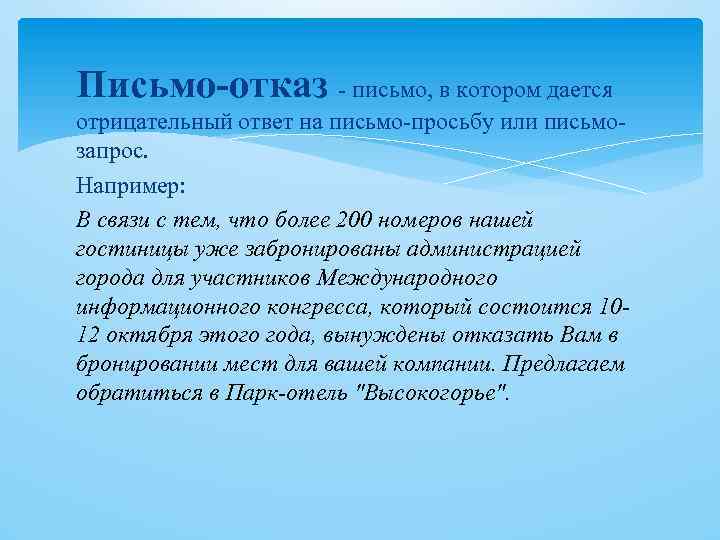 Письмо-отказ - письмо, в котором дается отрицательный ответ на письмо-просьбу или письмо-запрос.

Например:

В связи с тем, что более 200 номеров нашей гостиницы уже забронированы администрацией города для участников Международного информационного конгресса, который состоится 10-12 октября этого года, вынуждены отказать Вам в бронировании мест для вашей компании. Предлагаем обратиться в Парк-отель "Высокогорье".